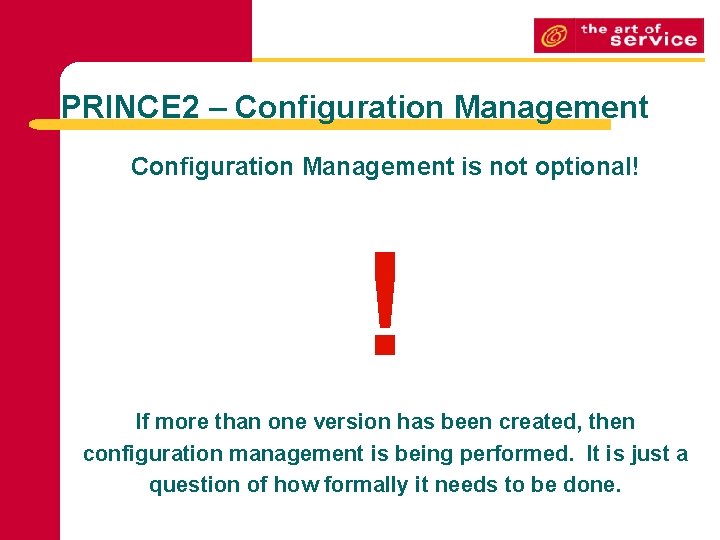 the art of service

PRINCE2 – Configuration Management

Configuration Management is not optional!

!

If more than one version has been created, then configuration management is being performed. It is just a question of how formally it needs to be done.